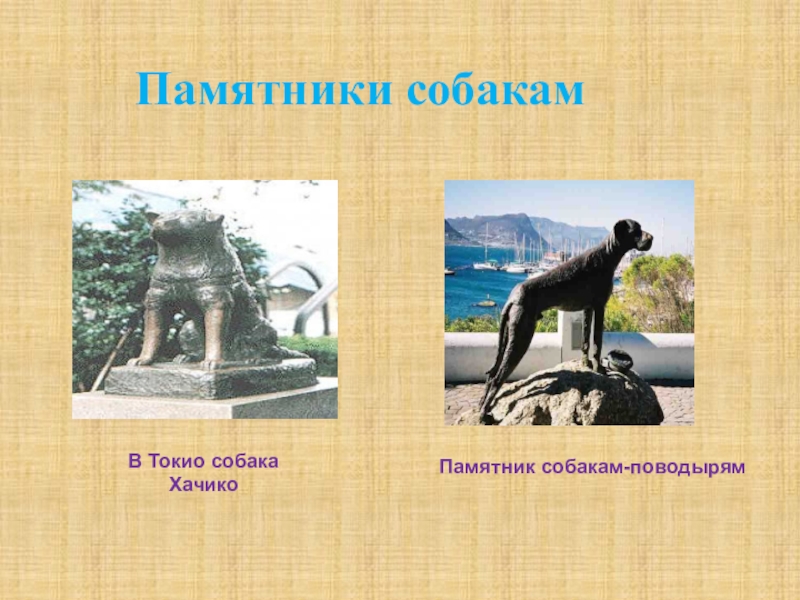 Памятники собакам

В Токио собака Хачико

Памятник собакам-поводырям